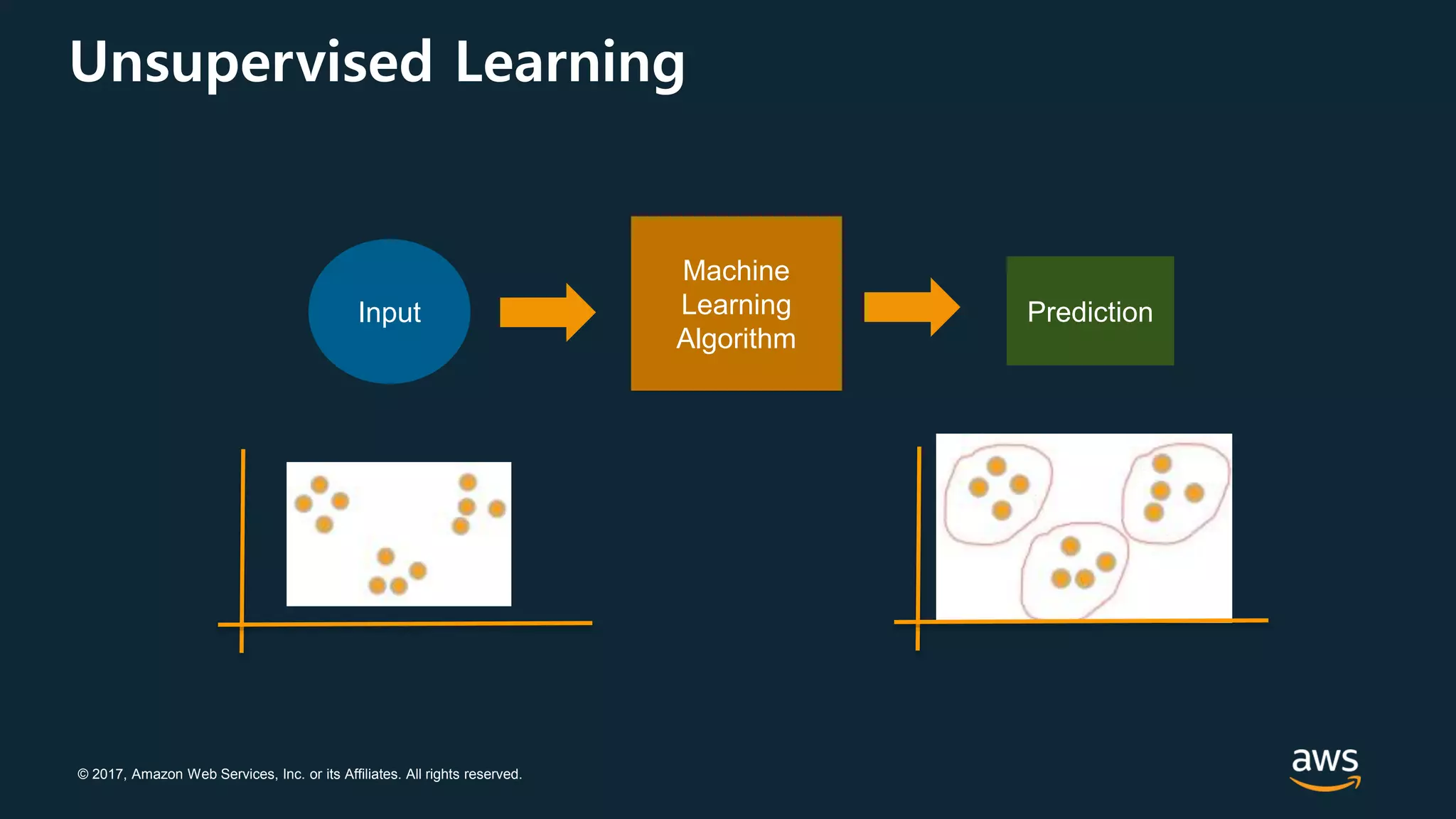 Unsupervised Learning

Input

Machine Learning Algorithm

Prediction

© 2017, Amazon Web Services, Inc. or its Affiliates. All rights reserved.

aws